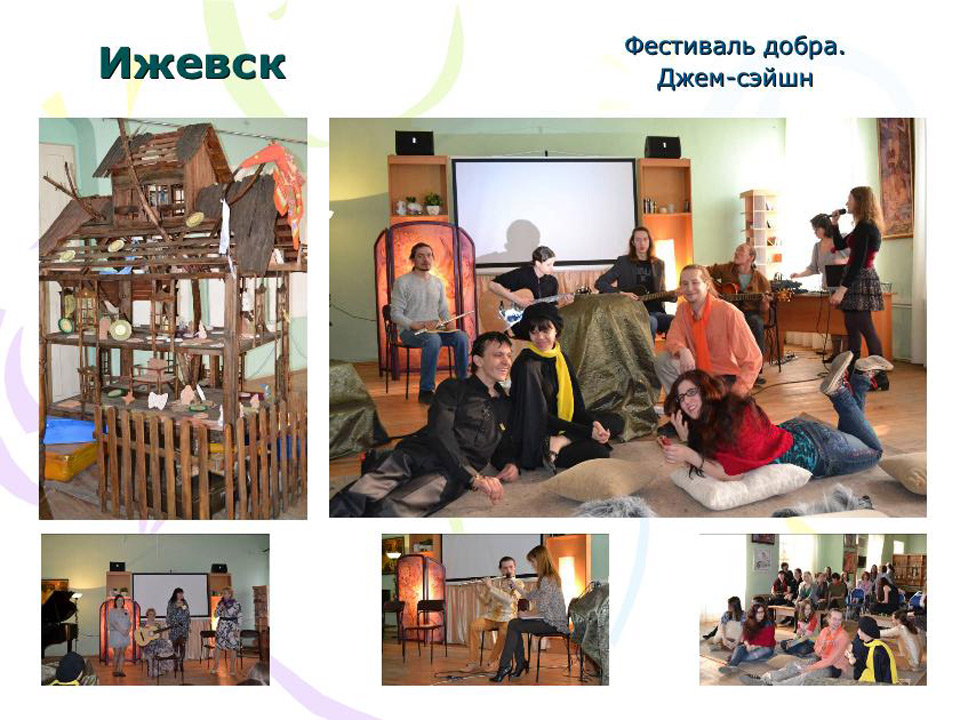 Ижевск

Фестиваль добра.
Джем-сэйшн